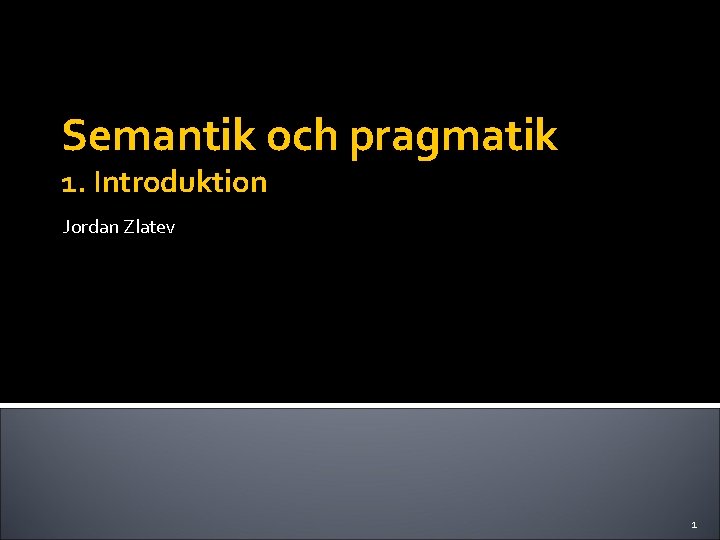 Semantik och pragmatik
1. Introduktion

Jordan Zlatev

1